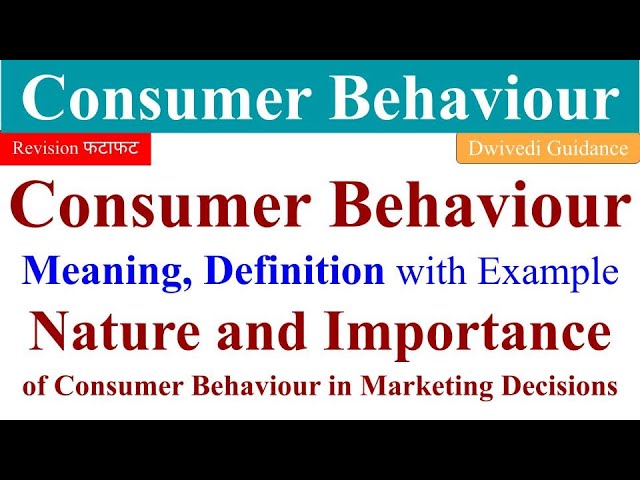 Consumer Behaviour

Revision फटाफट

Dwivedi Guidance

Consumer Behaviour

Meaning, Definition with Example

Nature and Importance

of Consumer Behaviour in Marketing Decisions